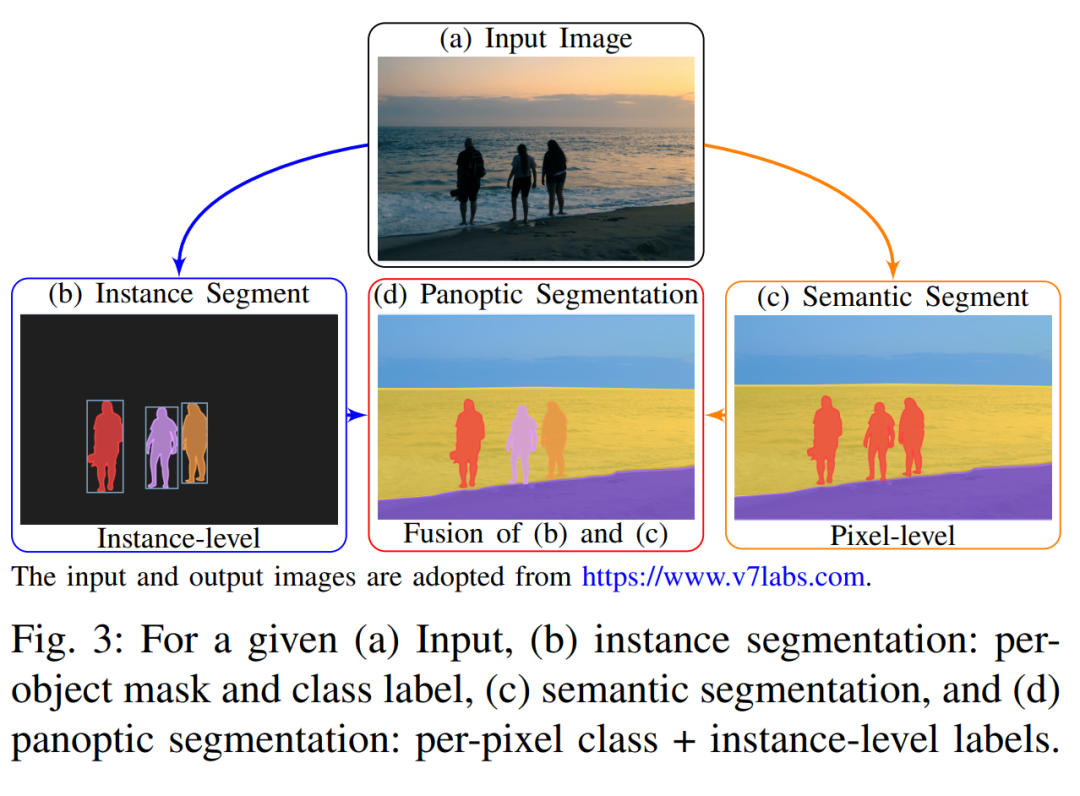 (a) Input Image

(b) Instance Segment

Instance-level

(d) Panoptic Segmentation

Fusion of (b) and (c)

(c) Semantic Segment

Pixel-level

The input and output images are adopted from https://www.v7labs.com.

Fig. 3: For a given (a) Input, (b) instance segmentation: per-object mask and class label, (c) semantic segmentation, and (d) panoptic segmentation: per-pixel class + instance-level labels.